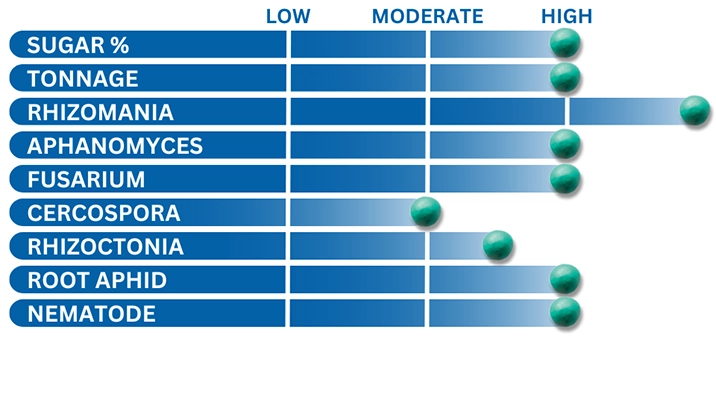 LOW MODERATE HIGH

SUGAR %
TONNAGE
RHIZOMANIA
APHANOMYCES
FUSARIUM
CERCOSPORA
RHIZOCTONIA
ROOT APHID
NEMATODE